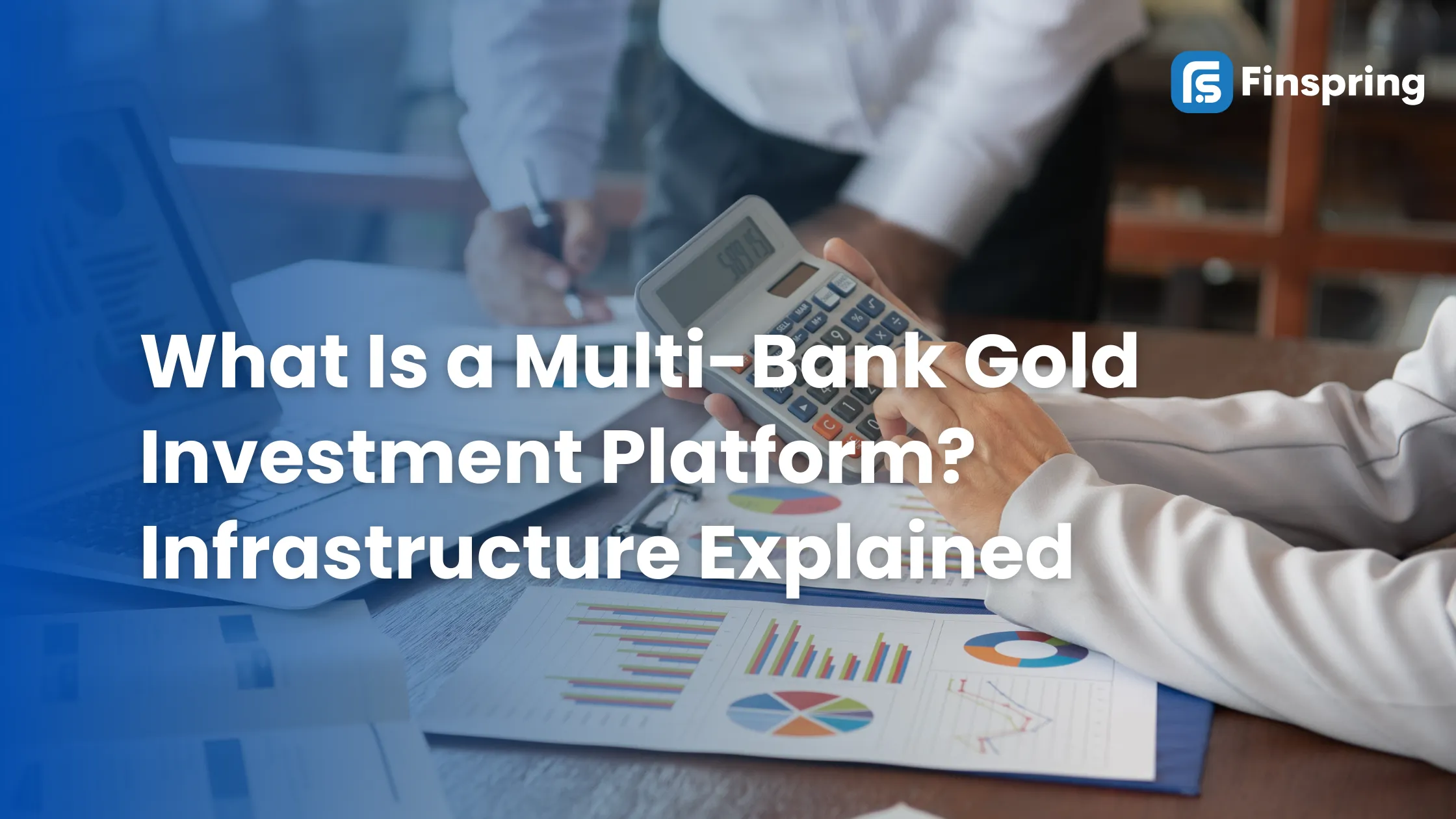 Finspring

What Is a Multi-Bank Gold Investment Platform? Infrastructure Explained